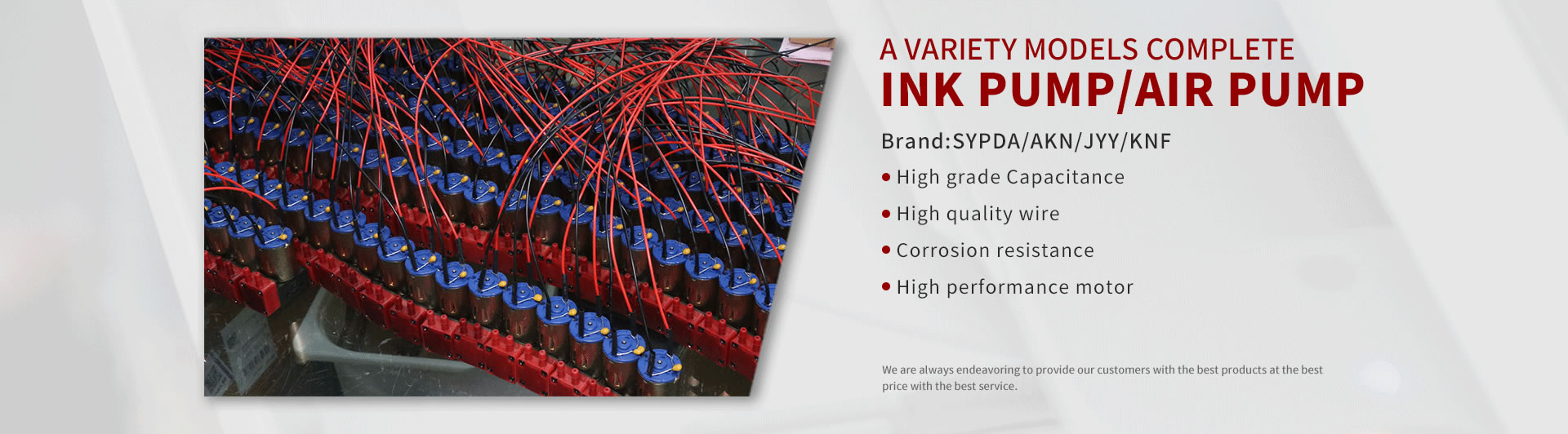 A VARIETY MODELS COMPLETE
INK PUMP/AIR PUMP

Brand:SYPDA/AKN/JYY/KNF

• High grade Capacitance
• High quality wire
• Corrosion resistance
• High performance motor

We are always endeavoring to provide our customers with the best products at the best price with the best service.